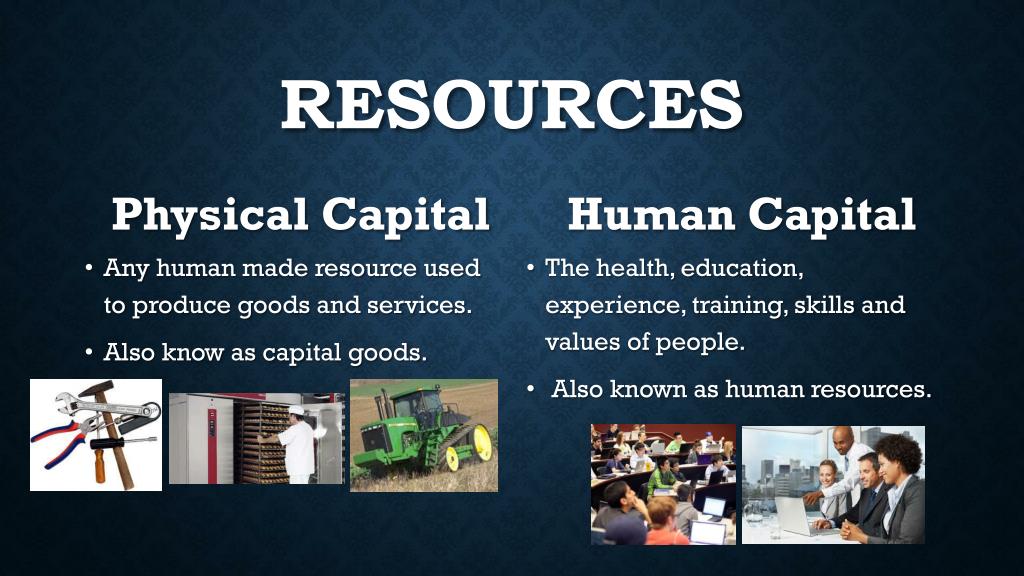 RESOURCES

Physical Capital

• Any human made resource used to produce goods and services.

• Also know as capital goods.

Human Capital

• The health, education, experience, training, skills and values of people.

• Also known as human resources.